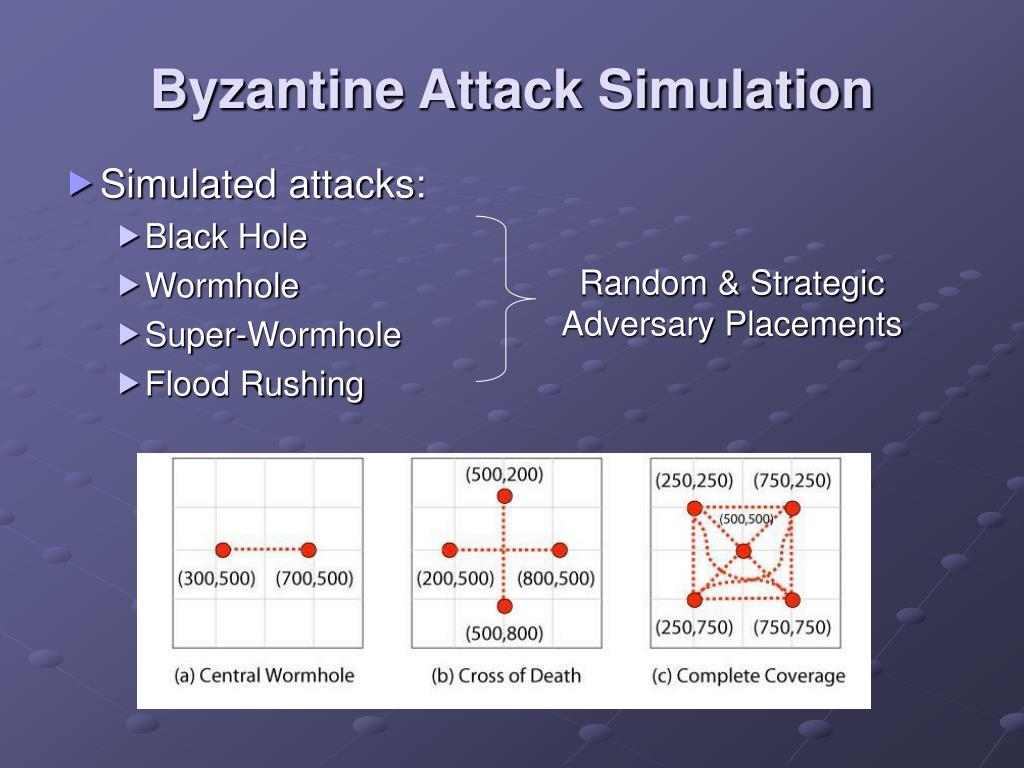 Byzantine Attack Simulation

Simulated attacks:

Black Hole

Wormhole

Super-Wormhole

Flood Rushing

Random & Strategic Adversary Placements

(300,500) (700,500)

(a) Central Wormhole

(500,200)

(200,500) (800,500)

(500,800)

(b) Cross of Death

(250,250) (750,250)

(500,500)

(250,750) (750,750)

(c) Complete Coverage